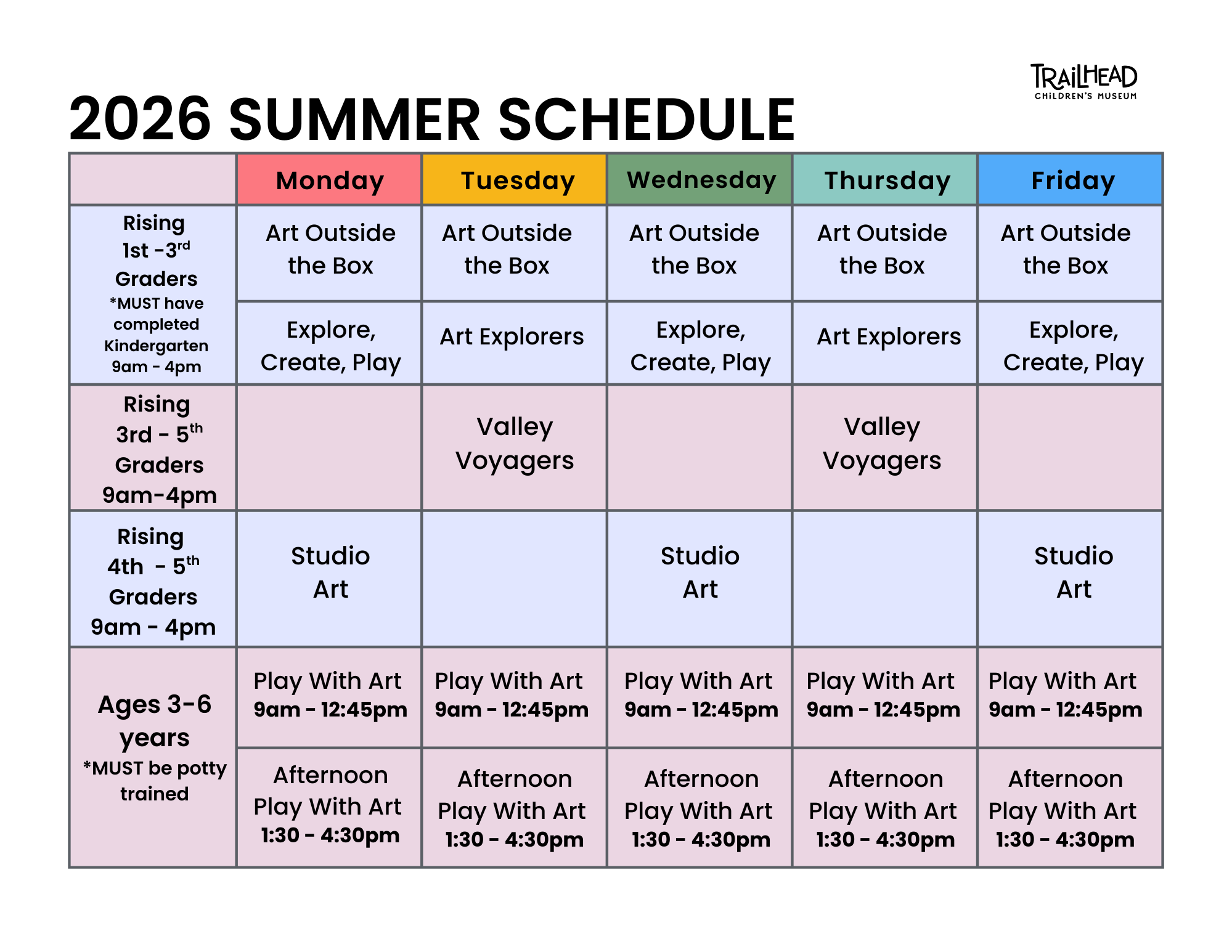 TRAILHEAD
CHILDREN'S MUSEUM

2026 SUMMER SCHEDULE

| | Monday | Tuesday | Wednesday | Thursday | Friday |
|---|---|---|---|---|---|
| Rising 1st -3$^{rd}$ Graders *MUST have completed Kindergarten 9am - 4pm | Art Outside the Box | Art Outside the Box | Art Outside the Box | Art Outside the Box | Art Outside the Box |
| | Explore, Create, Play | Art Explorers | Explore, Create, Play | Art Explorers | Explore, Create, Play |
| Rising 3rd - 5$^{th}$ Graders 9am-4pm | | Valley Voyagers | | Valley Voyagers | |
| Rising 4th - 5$^{th}$ Graders 9am - 4pm | Studio Art | | Studio Art | | Studio Art |
| Ages 3-6 years *MUST be potty trained | Play With Art 9am - 12:45pm | Play With Art 9am - 12:45pm | Play With Art 9am - 12:45pm | Play With Art 9am - 12:45pm | Play With Art 9am - 12:45pm |
| | Afternoon Play With Art 1:30 - 4:30pm | Afternoon Play With Art 1:30 - 4:30pm | Afternoon Play With Art 1:30 - 4:30pm | Afternoon Play With Art 1:30 - 4:30pm | Afternoon Play With Art 1:30 - 4:30pm |